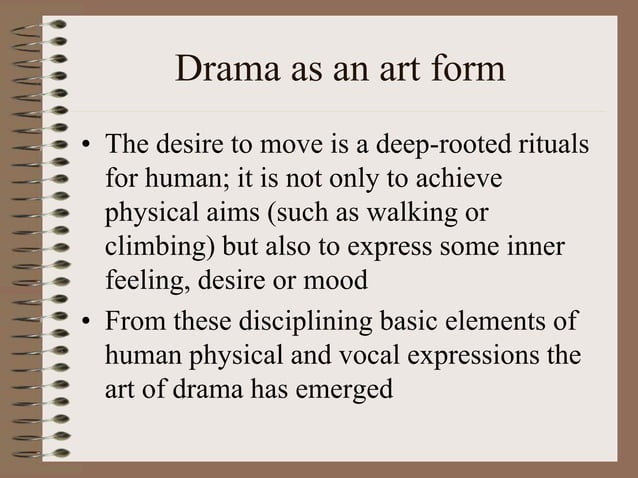 Drama as an art form

• The desire to move is a deep-rooted rituals for human; it is not only to achieve physical aims (such as walking or climbing) but also to express some inner feeling, desire or mood

• From these disciplining basic elements of human physical and vocal expressions the art of drama has emerged